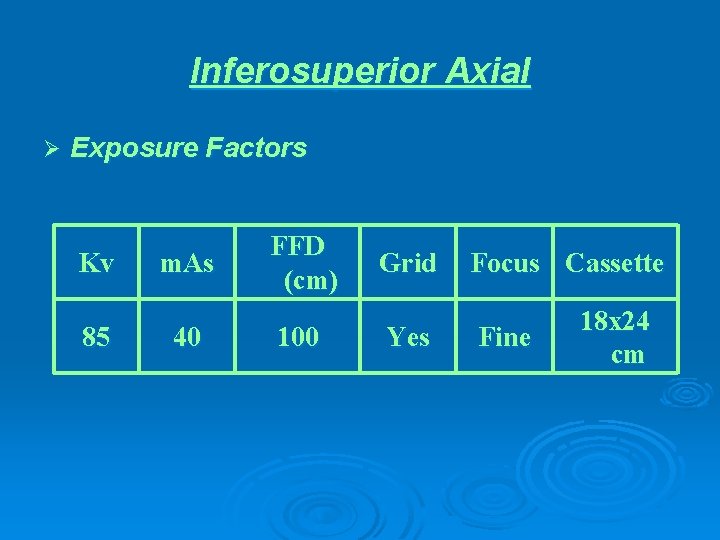 Inferosuperior Axial

➢ Exposure Factors

| Kv | mAs | FFD (cm) | Grid | Focus | Cassette |
|---|---|---|---|---|---|
| 85 | 40 | 100 | Yes | Fine | 18x24 cm |